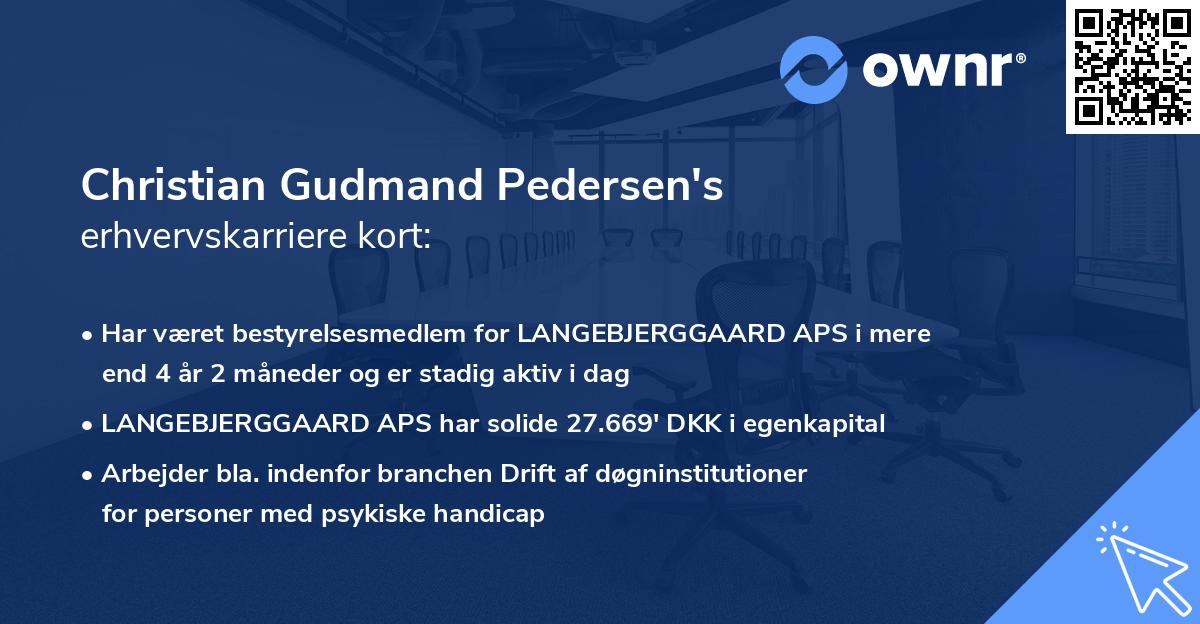 ownr®

Christian Gudmand Pedersen's
erhvervskarriere kort:

• Har været bestyrelsesmedlem for LANGEBJERGGAARD APS i mere end 4 år 2 måneder og er stadig aktiv i dag

• LANGEBJERGGAARD APS har solide 27.669' DKK i egenkapital

• Arbejder bla. indenfor branchen Drift af døgninstitutioner for personer med psykiske handicap